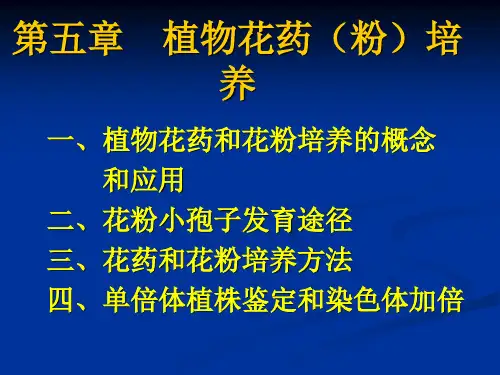 第五章　植物花药（粉）培养

一、植物花药和花粉培养的概念和应用
二、花粉小孢子发育途径
三、花药和花粉培养方法
四、单倍体植株鉴定和染色体加倍